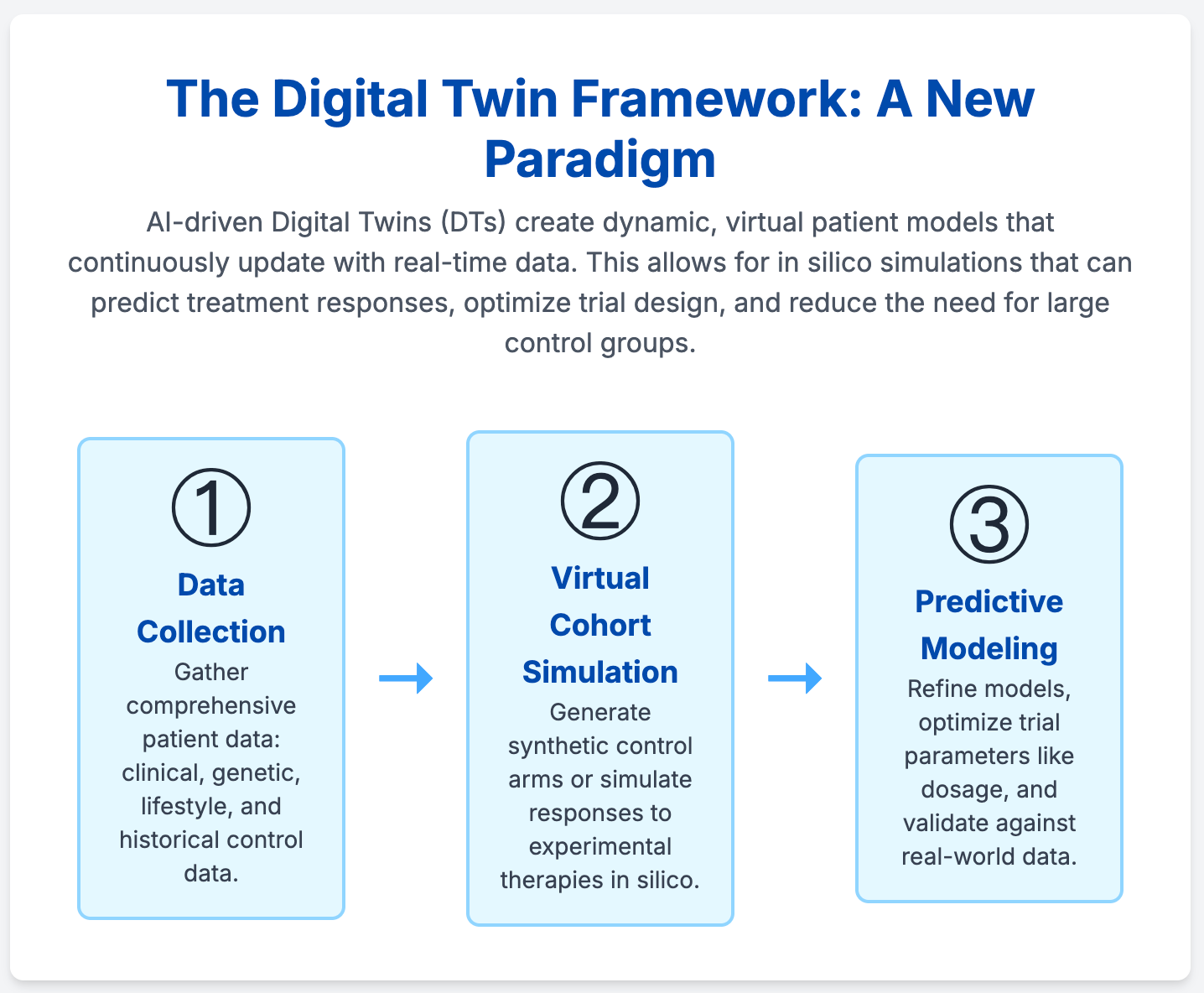 The Digital Twin Framework: A New Paradigm

AI-driven Digital Twins (DTs) create dynamic, virtual patient models that continuously update with real-time data. This allows for in silico simulations that can predict treatment responses, optimize trial design, and reduce the need for large control groups.

①
Data Collection
Gather comprehensive patient data: clinical, genetic, lifestyle, and historical control data.

→

②
Virtual Cohort Simulation
Generate synthetic control arms or simulate responses to experimental therapies in silico.

→

③
Predictive Modeling
Refine models, optimize trial parameters like dosage, and validate against real-world data.